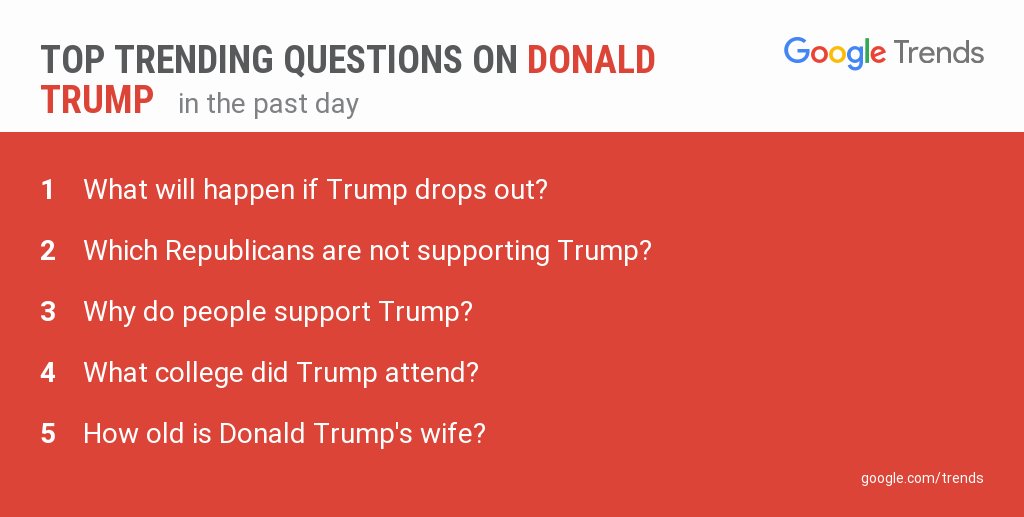 TOP TRENDING QUESTIONS ON DONALD TRUMP in the past day

Google Trends

1 What will happen if Trump drops out?

2 Which Republicans are not supporting Trump?

3 Why do people support Trump?

4 What college did Trump attend?

5 How old is Donald Trump's wife?

google.com/trends